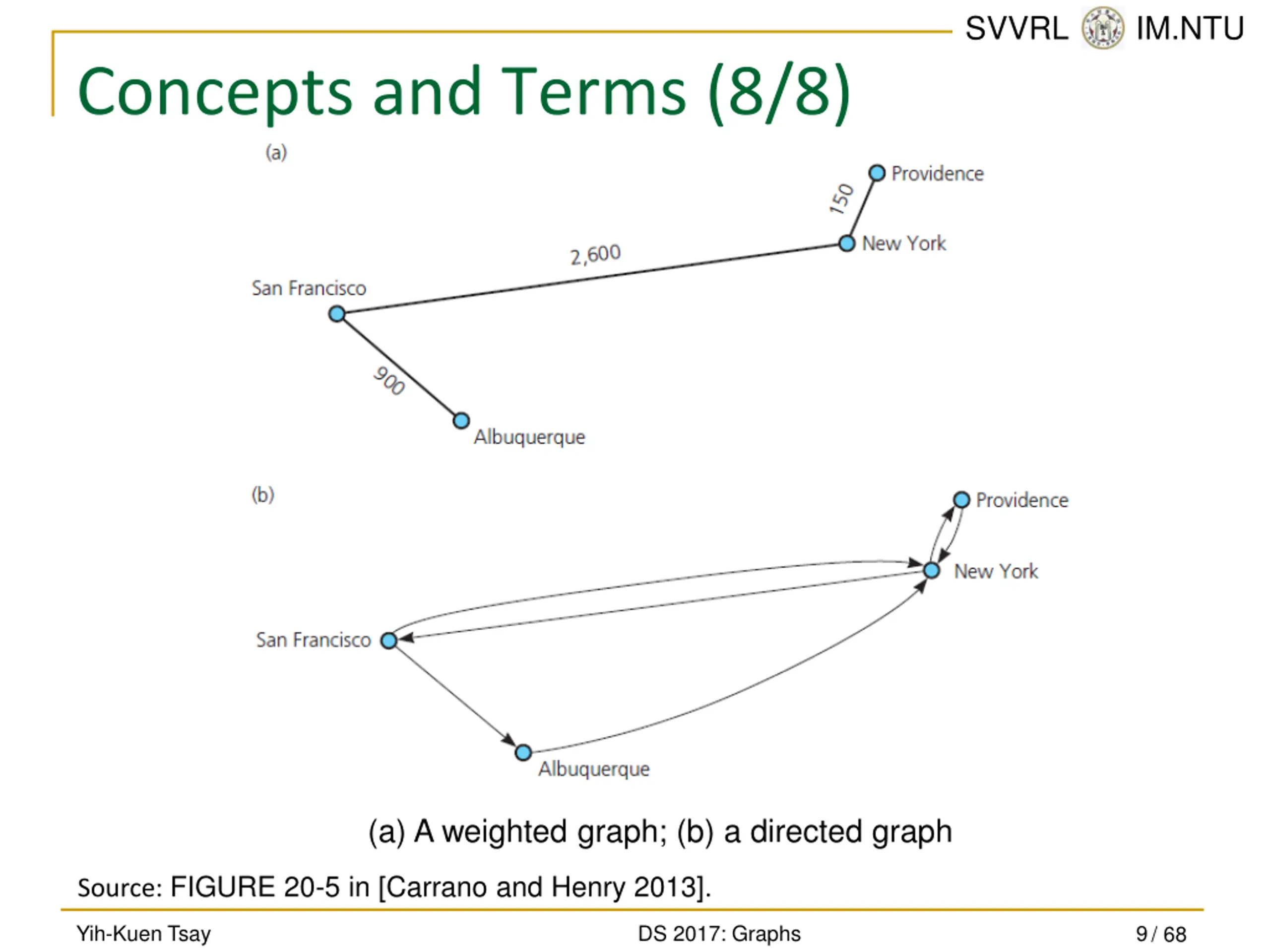 SVVRL IM.NTU

Concepts and Terms (8/8)

(a)

Providence

150

New York

2,600

San Francisco

900

Albuquerque

(b)

Providence

New York

San Francisco

Albuquerque

(a) A weighted graph; (b) a directed graph

Source: FIGURE 20-5 in [Carrano and Henry 2013].

Yih-Kuen Tsay

DS 2017: Graphs

9 / 68